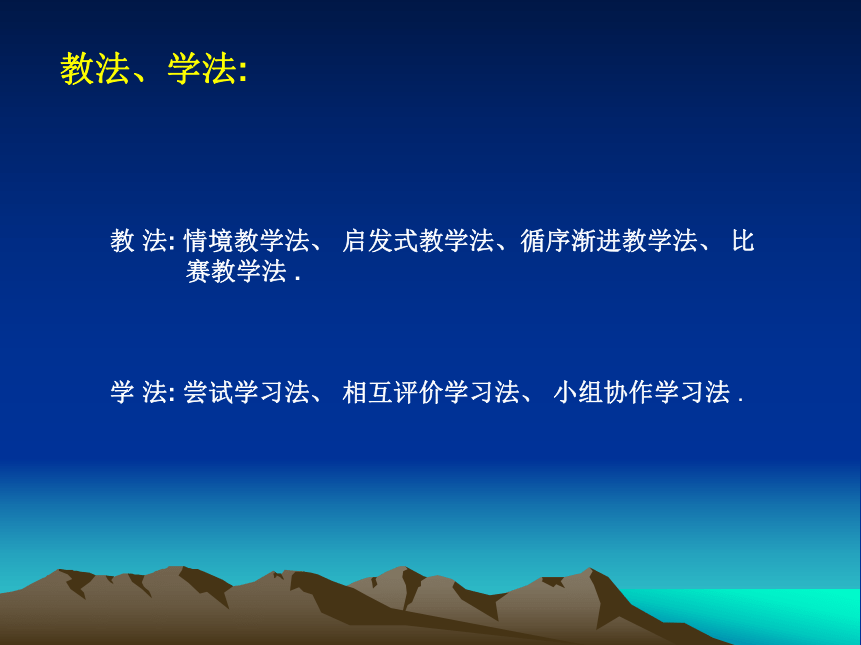 教法、学法:

教 法: 情境教学法、 启发式教学法、循序渐进教学法、 比赛教学法 .

学 法: 尝试学习法、 相互评价学习法、 小组协作学习法 .